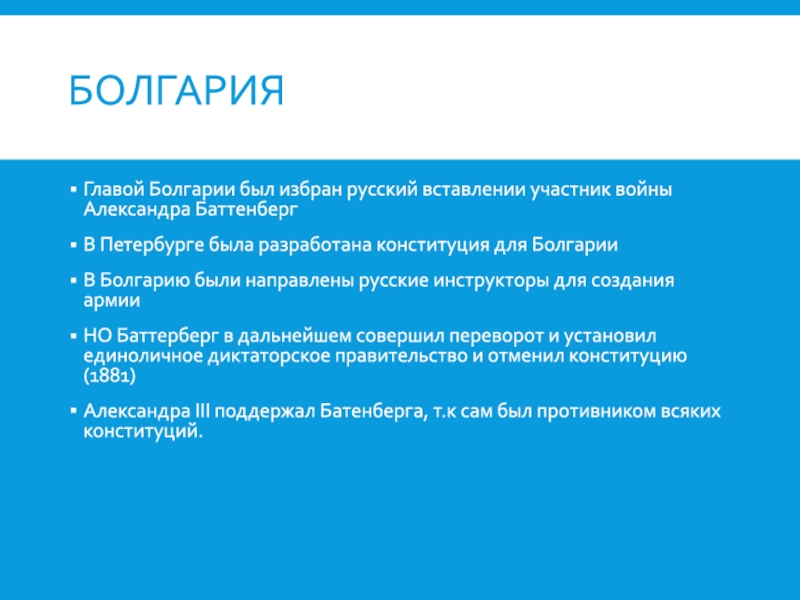 БОЛГАРИЯ

▪ Главой Болгарии был избран русский вставлении участник войны Александра Баттенберг

▪ В Петербурге была разработана конституция для Болгарии

▪ В Болгарию были направлены русские инструкторы для создания армии

▪ НО Баттерберг в дальнейшем совершил переворот и установил единоличное диктаторское правительство и отменил конституцию (1881)

▪ Александра III поддержал Батенберга, т.к сам был противником всяких конституций.